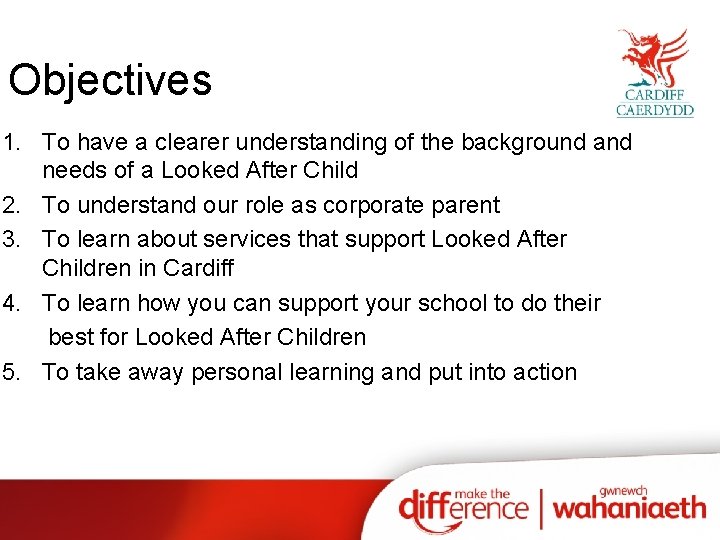 Objectives

CARDIFF
CAERDYDD

1. To have a clearer understanding of the background and needs of a Looked After Child
2. To understand our role as corporate parent
3. To learn about services that support Looked After Children in Cardiff
4. To learn how you can support your school to do their best for Looked After Children
5. To take away personal learning and put into action

make the difference | gwnewch wahaniaeth